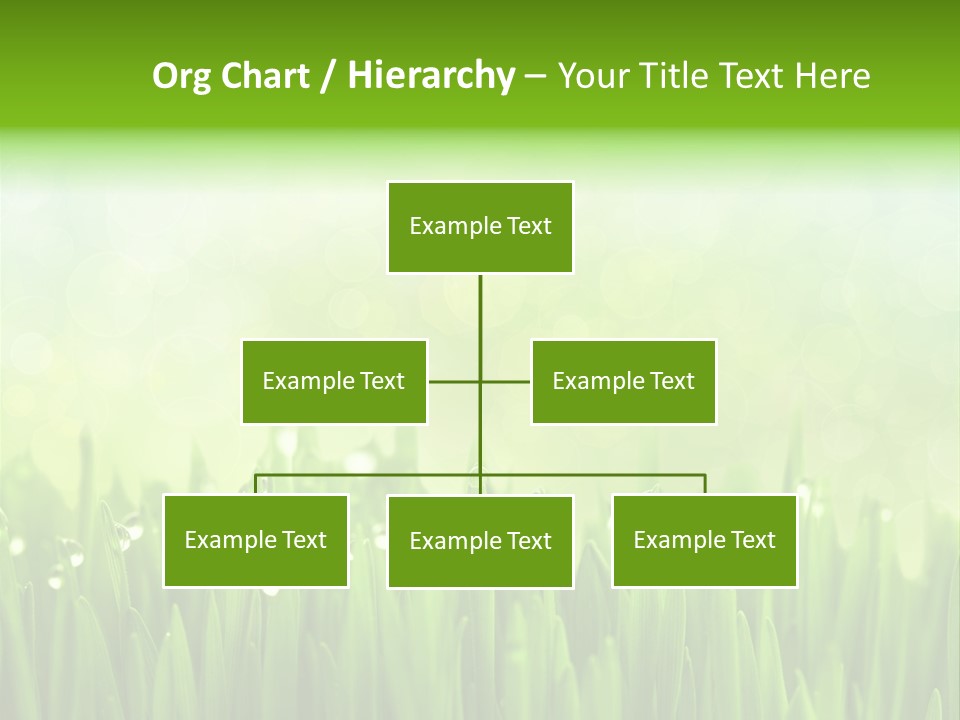 Org Chart / Hierarchy – Your Title Text Here

Example Text

Example Text

Example Text

Example Text

Example Text

Example Text